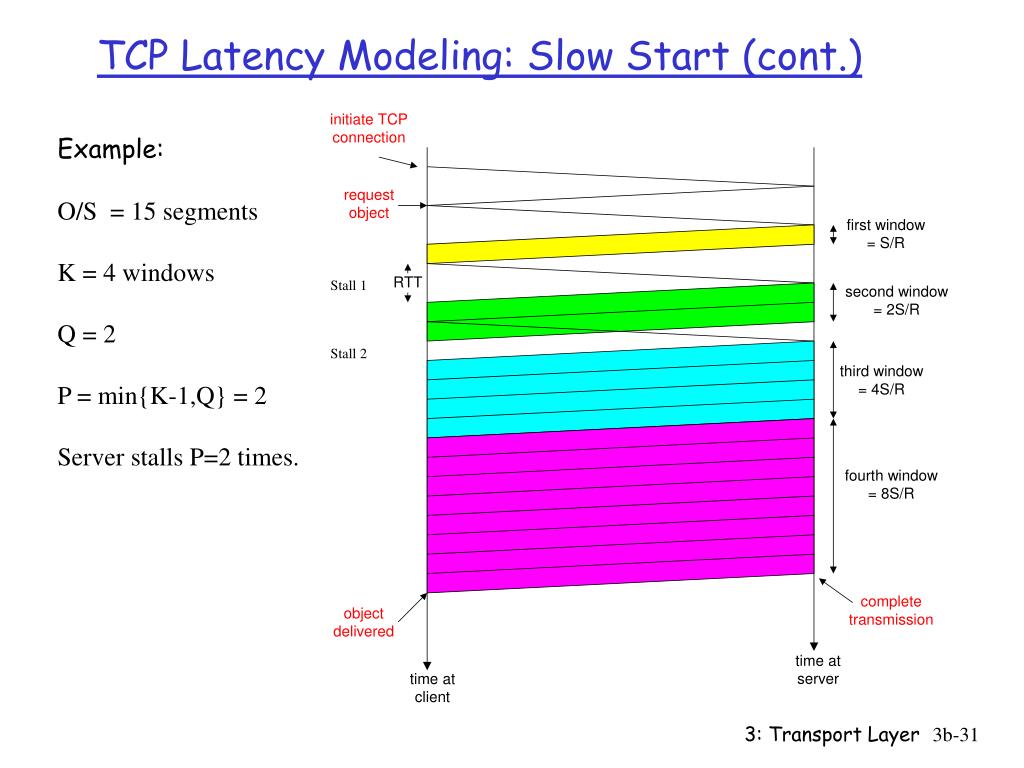 TCP Latency Modeling: Slow Start (cont.)

Example:

O/S = 15 segments

K = 4 windows

Q = 2

P = min{K-1,Q} = 2

Server stalls P=2 times.

initiate TCP connection

request object

Stall 1

RTT

Stall 2

first window = S/R

second window = 2S/R

third window = 4S/R

fourth window = 8S/R

object delivered

complete transmission

time at client

time at server

3: Transport Layer 3b-31